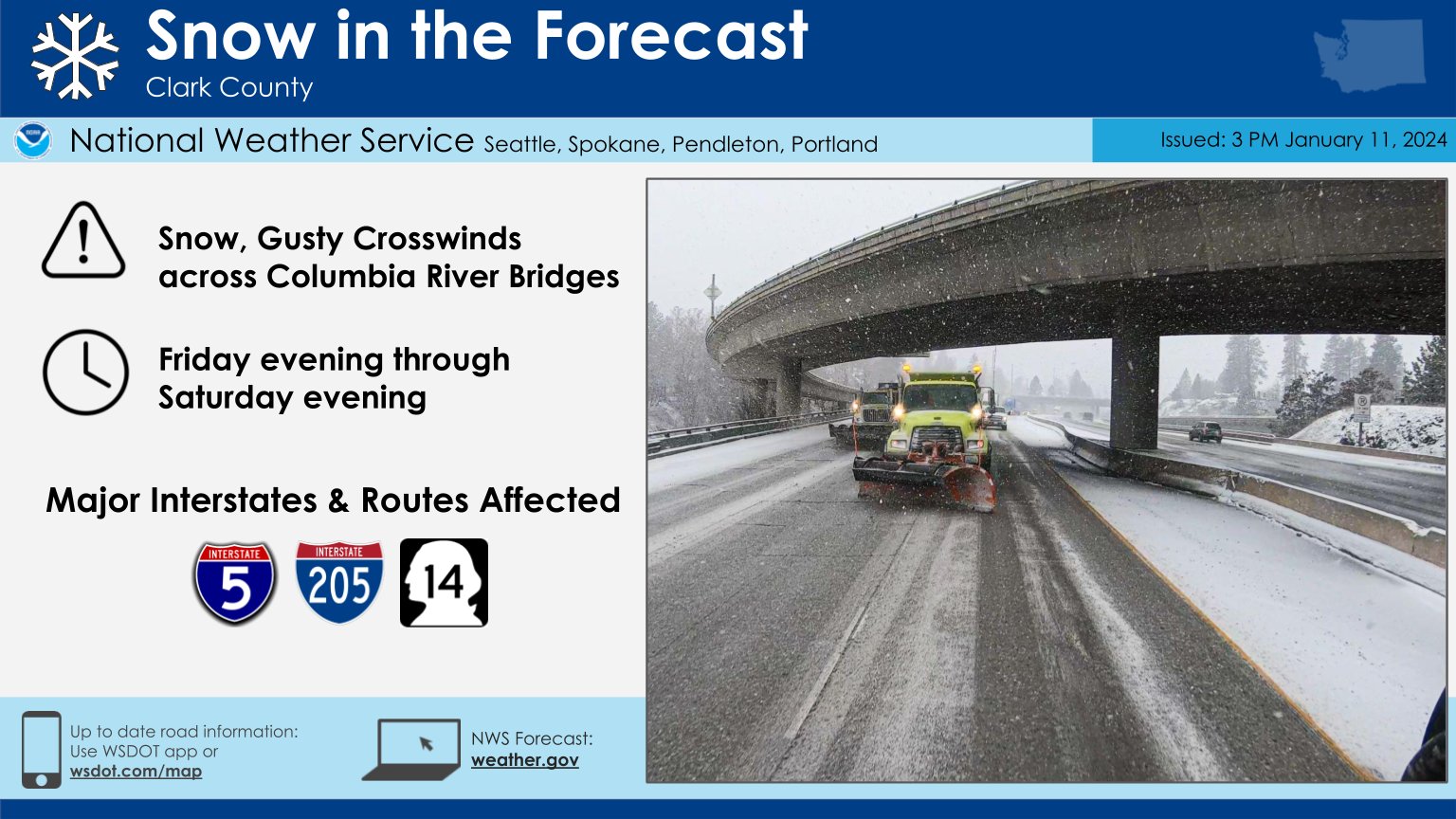 Snow in the Forecast
Clark County

National Weather Service Seattle, Spokane, Pendleton, Portland

Issued: 3 PM January 11, 2024

Snow, Gusty Crosswinds across Columbia River Bridges

Friday evening through Saturday evening

Major Interstates & Routes Affected

INTERSTATE 5 INTERSTATE 205 14

Up to date road information: Use WSDOT app or wsdot.com/map

NWS Forecast: weather.gov